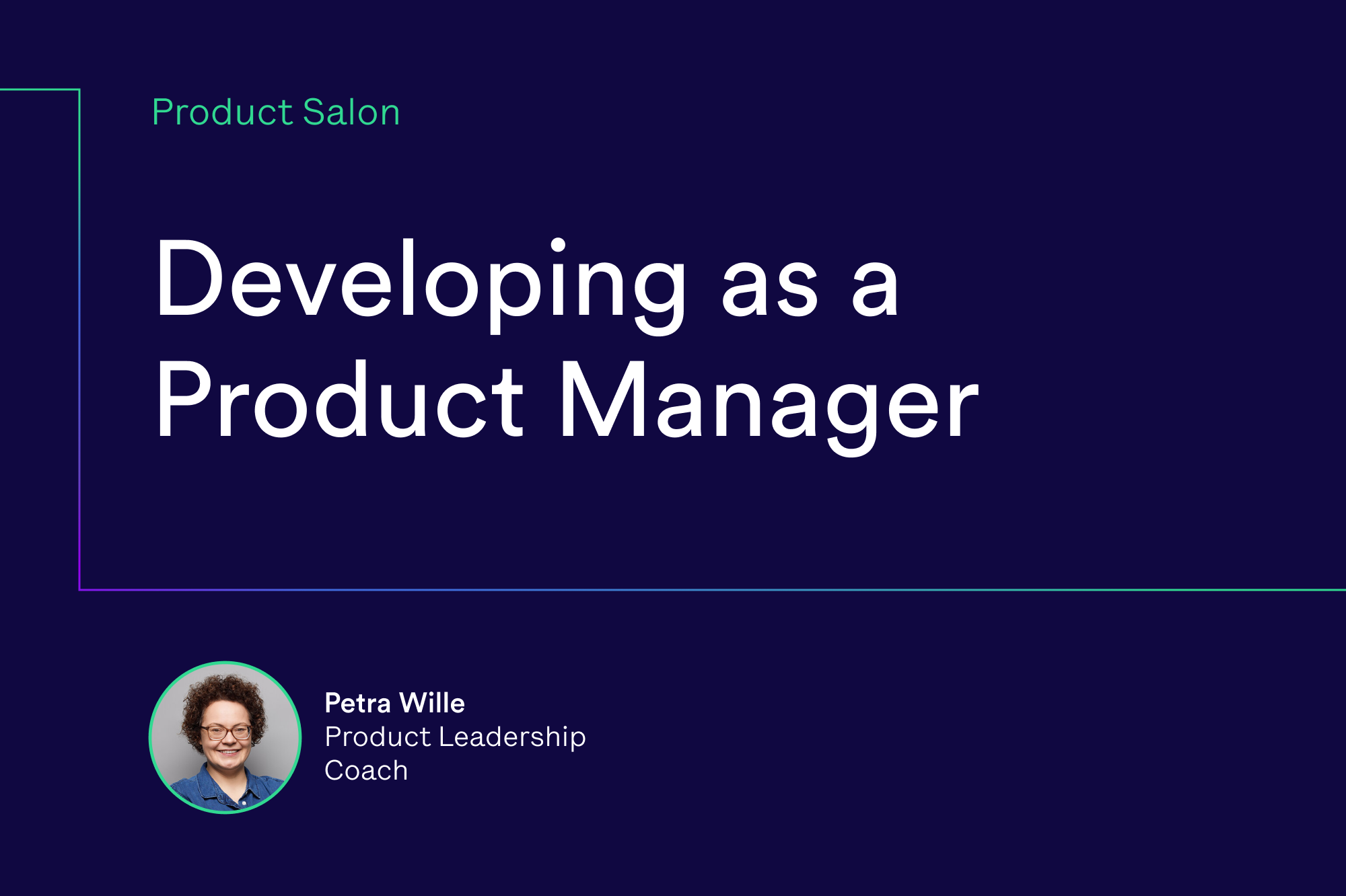 Product Salon

Developing as a Product Manager

Petra Wille
Product Leadership Coach